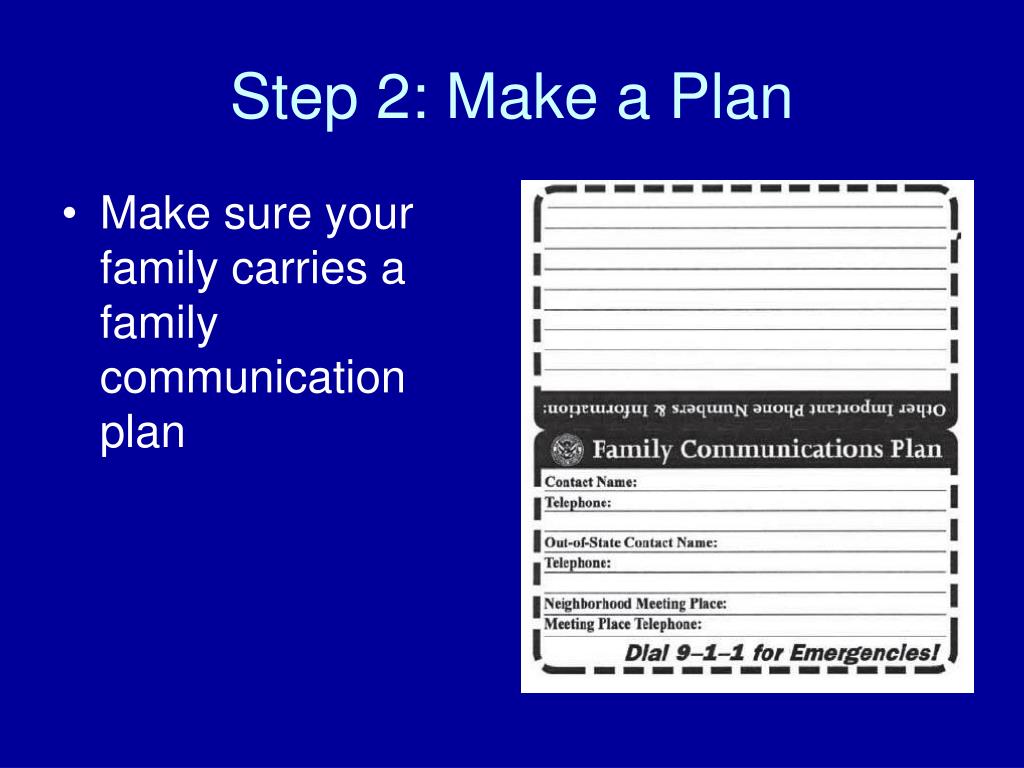 Step 2: Make a Plan

• Make sure your family carries a family communication plan

Other Important Phone Numbers & Information:

Family Communications Plan

Contact Name:
Telephone:

Out-of-State Contact Name:
Telephone:

Neighborhood Meeting Place:
Meeting Place Telephone:

Dial 9–1–1 for Emergencies!